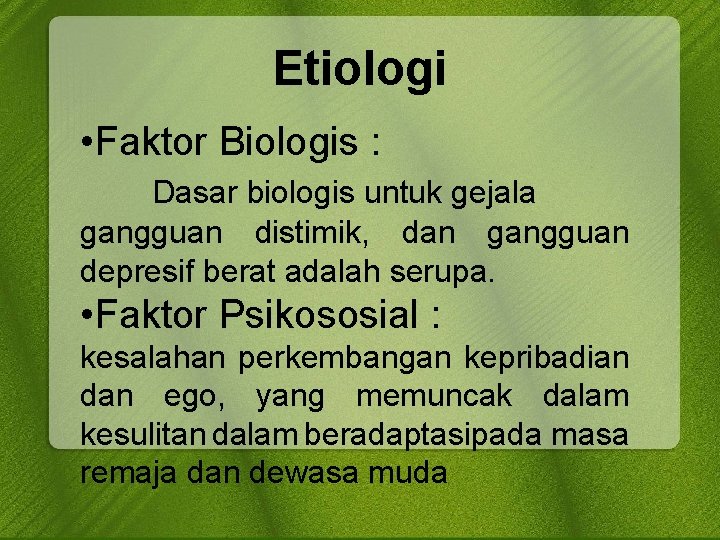 Etiologi

•Faktor Biologis :

Dasar biologis untuk gejala gangguan distimik, dan gangguan depresif berat adalah serupa.

•Faktor Psikososial :

kesalahan perkembangan kepribadian dan ego, yang memuncak dalam kesulitan dalam beradaptasipada masa remaja dan dewasa muda